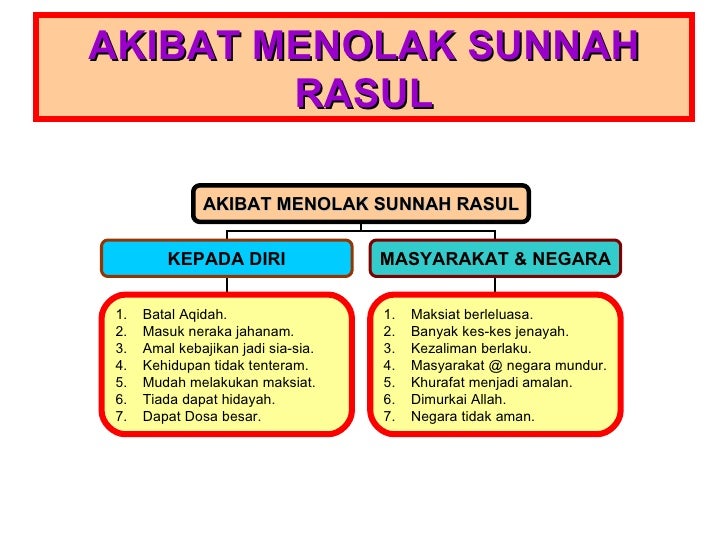 AKIBAT MENOLAK SUNNAH RASUL

AKIBAT MENOLAK SUNNAH RASUL

KEPADA DIRI

1. Batal Aqidah.
2. Masuk neraka jahanam.
3. Amal kebajikan jadi sia-sia.
4. Kehidupan tidak tenteram.
5. Mudah melakukan maksiat.
6. Tiada dapat hidayah.
7. Dapat Dosa besar.

MASYARAKAT & NEGARA

1. Maksiat berleluasa.
2. Banyak kes-kes jenayah.
3. Kezaliman berlaku.
4. Masyarakat @ negara mundur.
5. Khurafat menjadi amalan.
6. Dimurkai Allah.
7. Negara tidak aman.